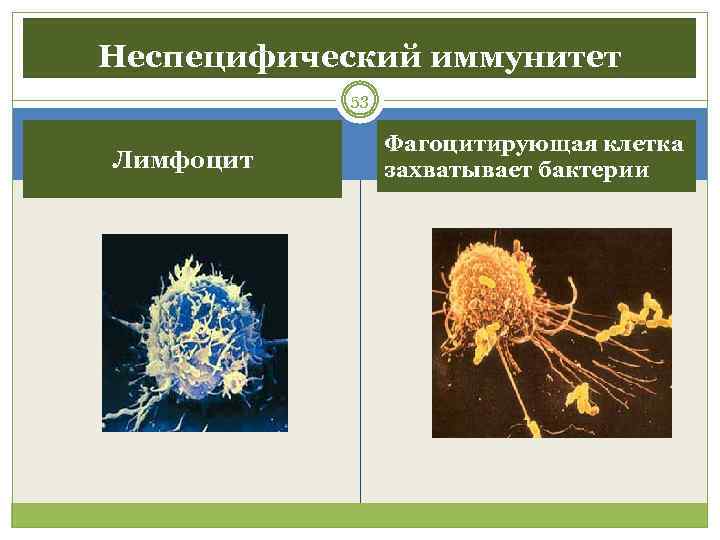 Неспецифический иммунитет

53

Лимфоцит

Фагоцитирующая клетка захватывает бактерии